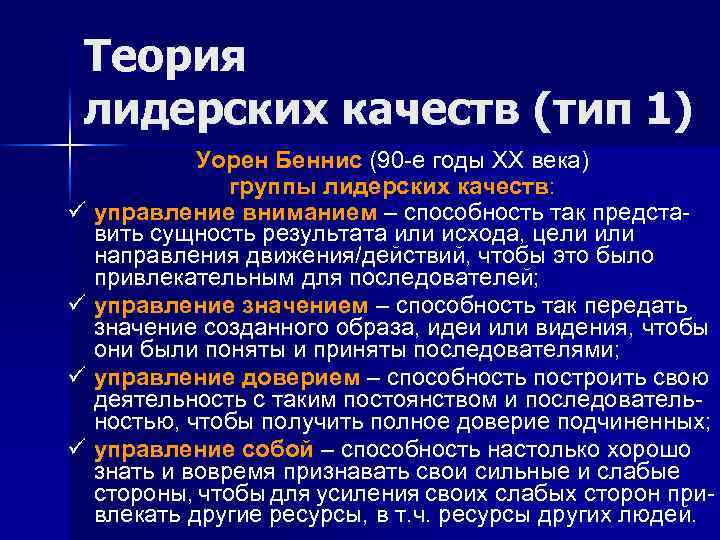 Теория лидерских качеств (тип 1)

Уорен Беннис (90-е годы XX века)
группы лидерских качеств:

✓ управление вниманием – способность так представить сущность результата или исхода, цели или направления движения/действий, чтобы это было привлекательным для последователей;

✓ управление значением – способность так передать значение созданного образа, идеи или видения, чтобы они были поняты и приняты последователями;

✓ управление доверием – способность построить свою деятельность с таким постоянством и последовательностью, чтобы получить полное доверие подчиненных;

✓ управление собой – способность настолько хорошо знать и вовремя признавать свои сильные и слабые стороны, чтобы для усиления своих слабых сторон привлекать другие ресурсы, в т.ч. ресурсы других людей.